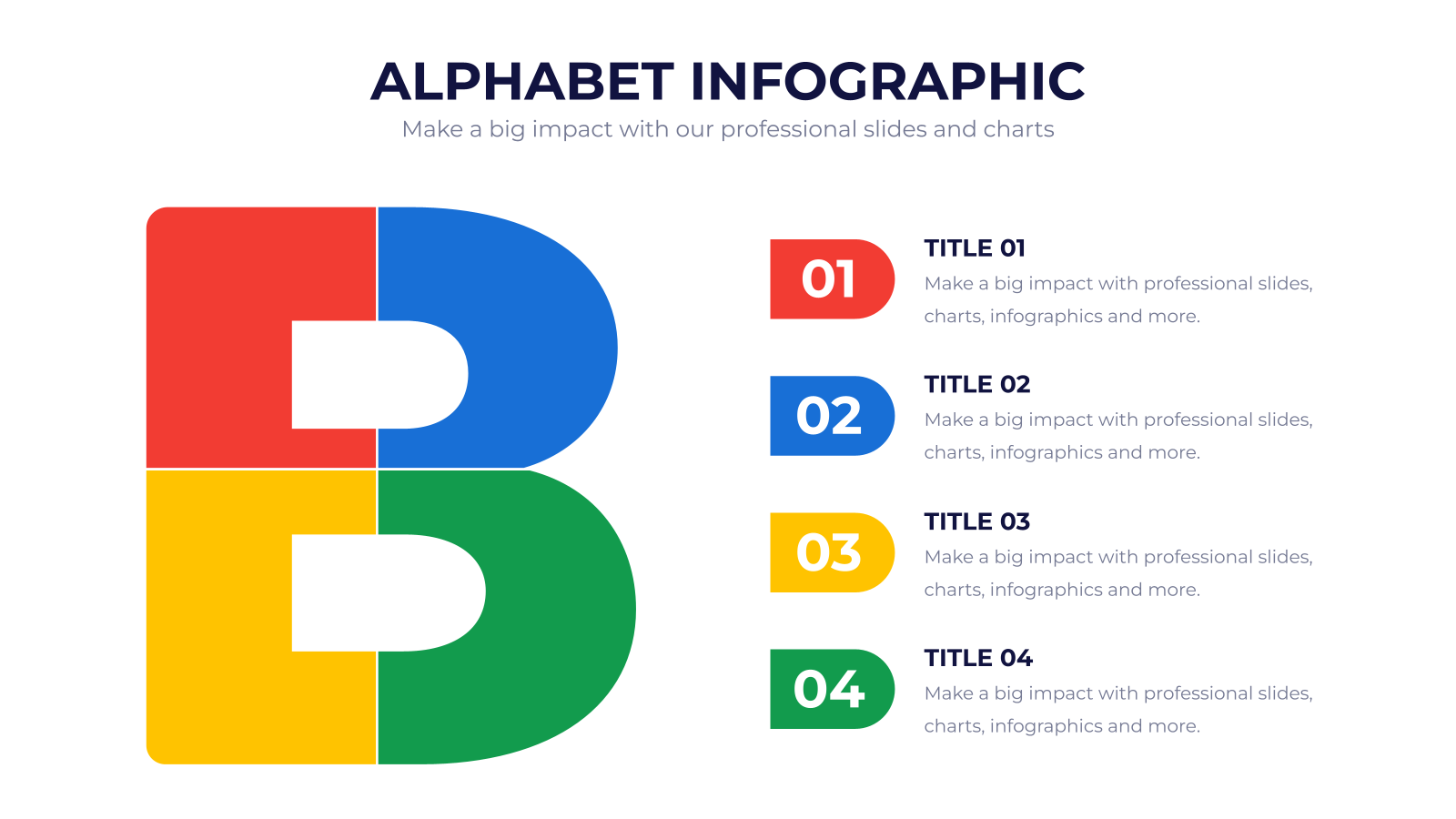 ALPHABET INFOGRAPHIC
Make a big impact with our professional slides and charts

01
TITLE 01
Make a big impact with professional slides, charts, infographics and more.

02
TITLE 02
Make a big impact with professional slides, charts, infographics and more.

03
TITLE 03
Make a big impact with professional slides, charts, infographics and more.

04
TITLE 04
Make a big impact with professional slides, charts, infographics and more.